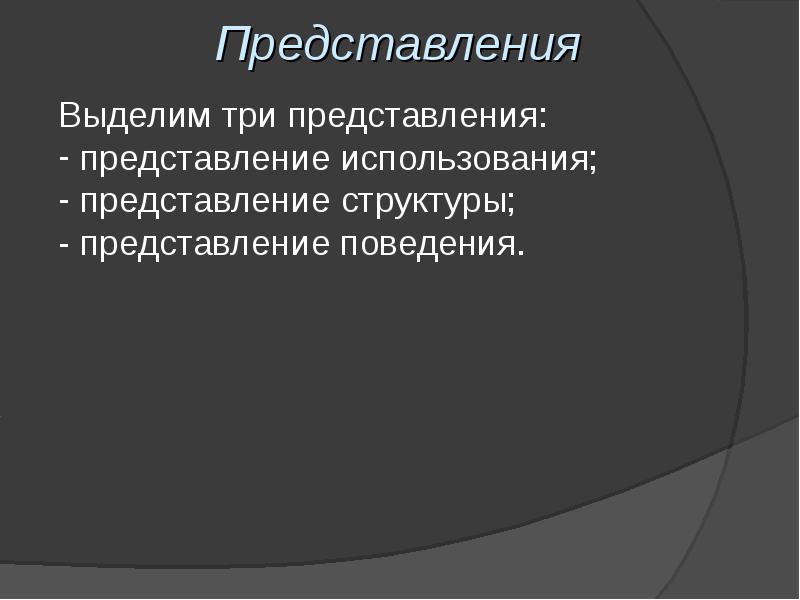 Представления

Выделим три представления:
- представление использования;
- представление структуры;
- представление поведения.